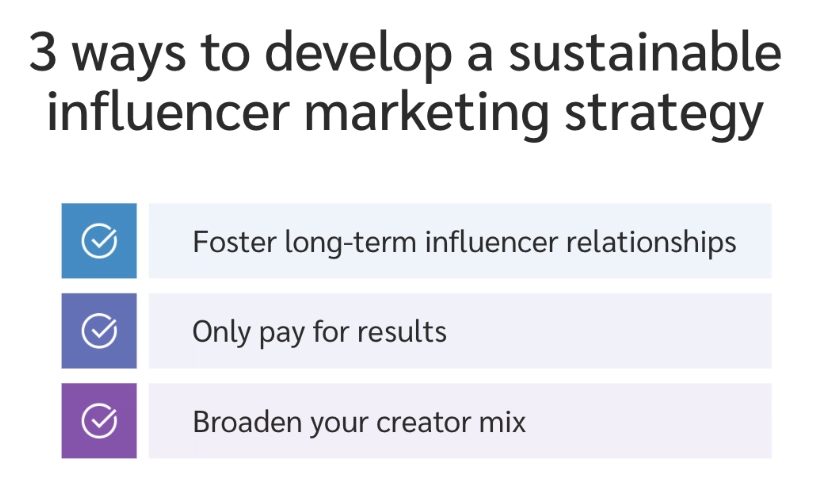 3 ways to develop a sustainable influencer marketing strategy

Foster long-term influencer relationships

Only pay for results

Broaden your creator mix